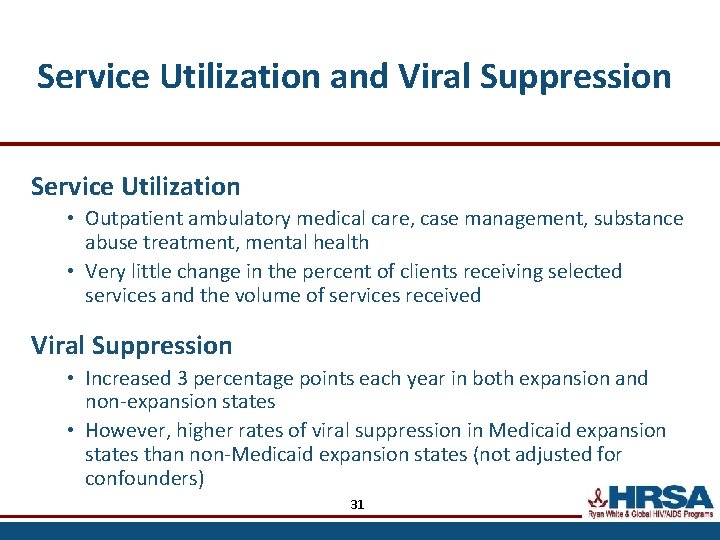 Service Utilization and Viral Suppression

Service Utilization

• Outpatient ambulatory medical care, case management, substance abuse treatment, mental health
• Very little change in the percent of clients receiving selected services and the volume of services received

Viral Suppression

• Increased 3 percentage points each year in both expansion and non-expansion states
• However, higher rates of viral suppression in Medicaid expansion states than non-Medicaid expansion states (not adjusted for confounders)

31

HRSA
Ryan White & Global HIV/AIDS Programs